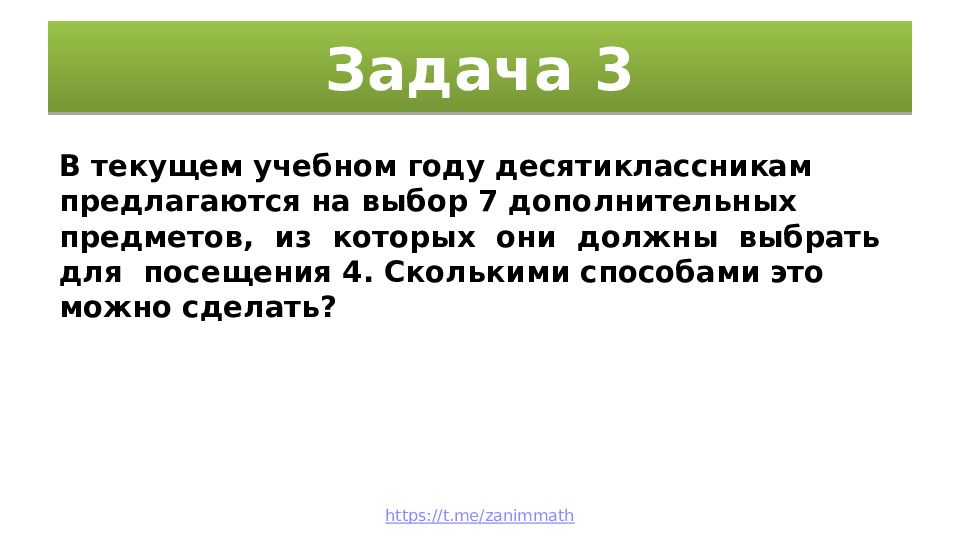 Задача 3

В текущем учебном году десятиклассникам предлагаются на выбор 7 дополнительных предметов, из которых они должны выбрать для посещения 4. Сколькими способами это можно сделать?

https://t.me/zanimmath